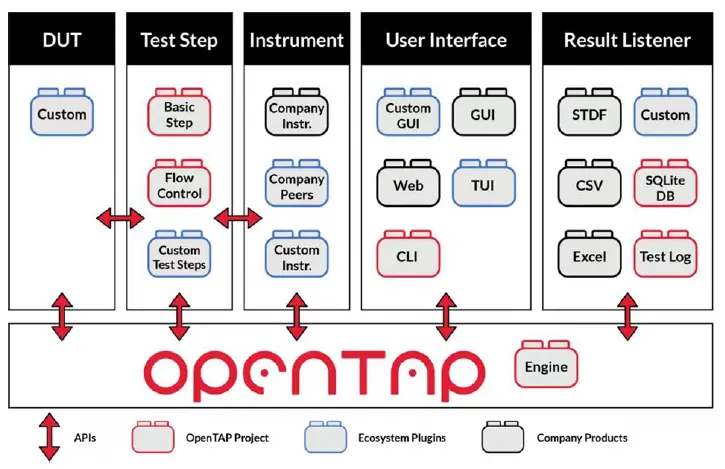 DUT

Custom

Test Step

Basic Step

Flow Control

Custom Test Steps

Instrument

Company Instr.

Company Peers

Custom Instr.

User Interface

Custom GUI

GUI

Web

TUI

CLI

Result Listener

STDF

Custom

CSV

SQLite DB

Excel

Test Log

OPENTAP

Engine

APIs

OpenTAP Project

Ecosystem Plugins

Company Products